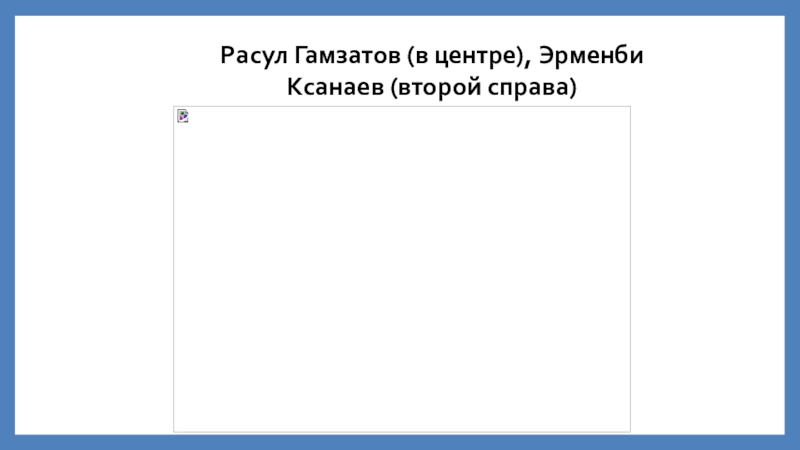 Расул Гамзатов (в центре), Эрменби Ксанаев (второй справа)